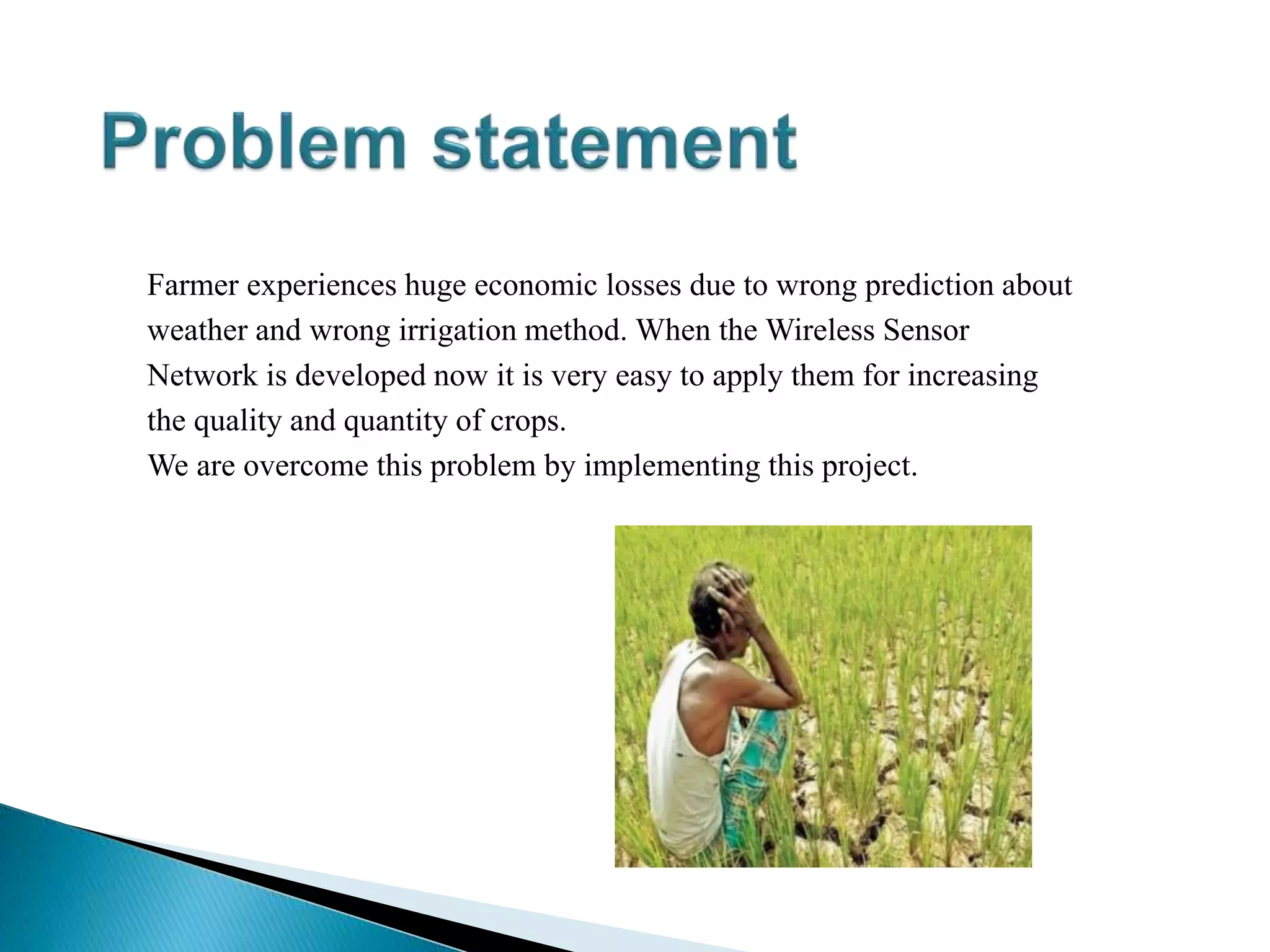 Problem statement

Farmer experiences huge economic losses due to wrong prediction about weather and wrong irrigation method. When the Wireless Sensor Network is developed now it is very easy to apply them for increasing the quality and quantity of crops.
We are overcome this problem by implementing this project.